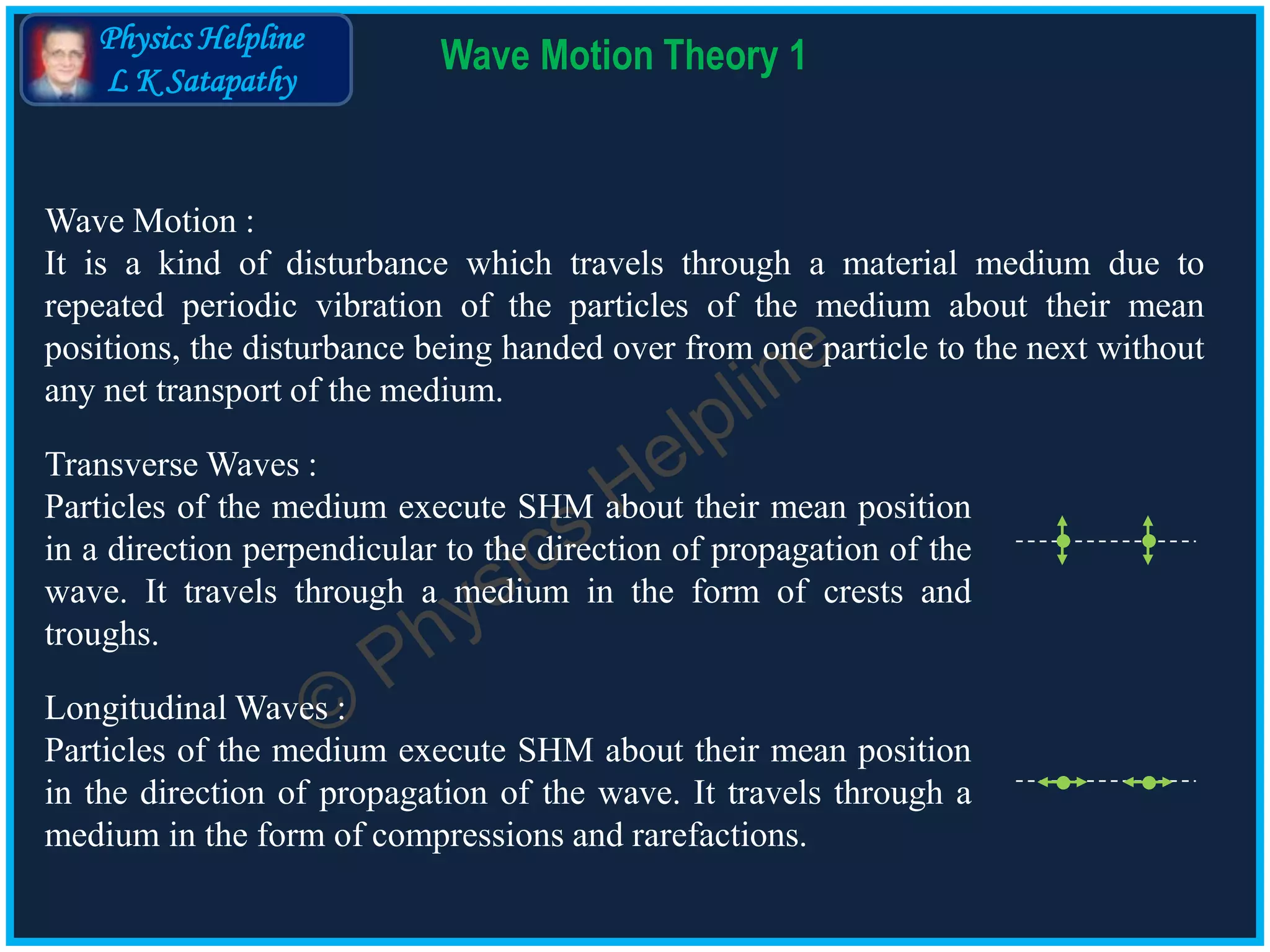 Physics Helpline
L K Satapathy

Wave Motion Theory 1

Wave Motion :
It is a kind of disturbance which travels through a material medium due to repeated periodic vibration of the particles of the medium about their mean positions, the disturbance being handed over from one particle to the next without any net transport of the medium.

Transverse Waves :
Particles of the medium execute SHM about their mean position in a direction perpendicular to the direction of propagation of the wave. It travels through a medium in the form of crests and troughs.

Longitudinal Waves :
Particles of the medium execute SHM about their mean position in the direction of propagation of the wave. It travels through a medium in the form of compressions and rarefactions.

© Physics Helpline